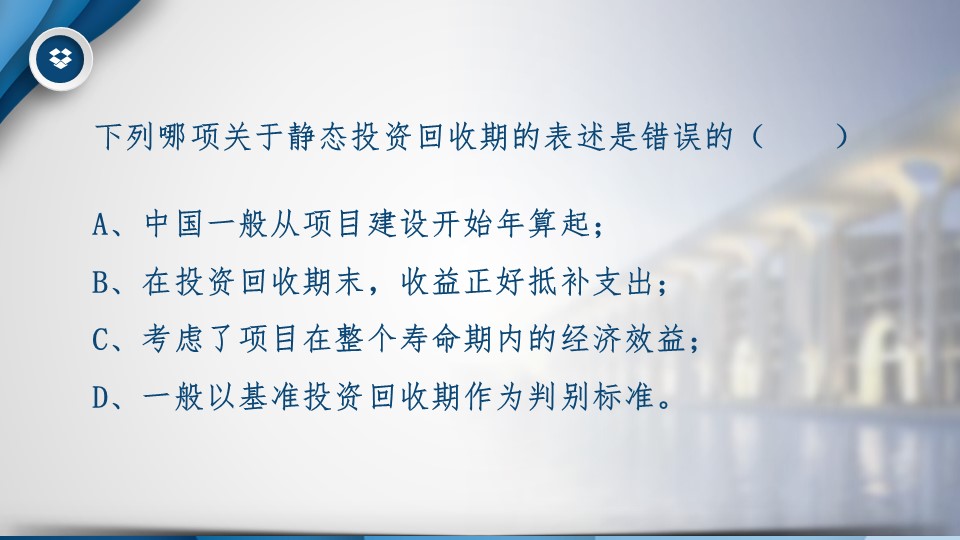 下列哪项关于静态投资回收期的表述是错误的（　　）

A、中国一般从项目建设开始年算起；

B、在投资回收期末，收益正好抵补支出；

C、考虑了项目在整个寿命期内的经济效益；

D、一般以基准投资回收期作为判别标准。